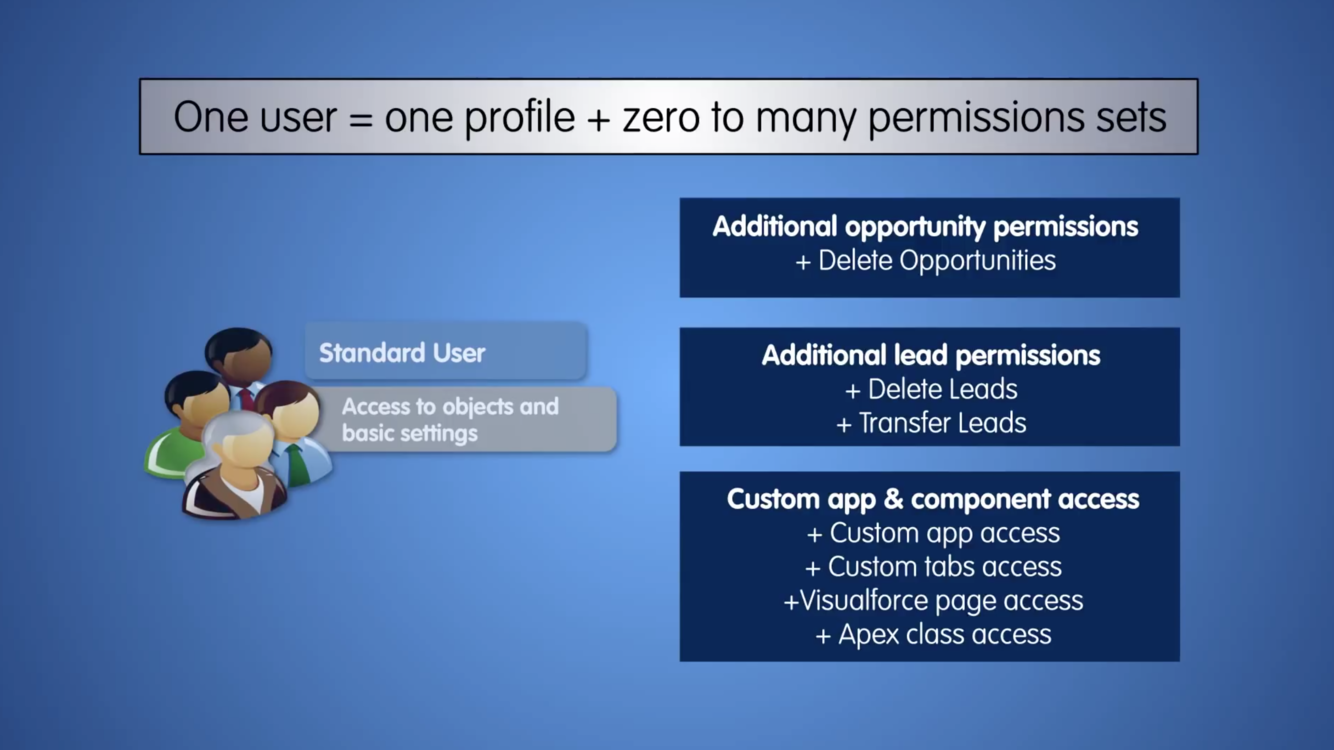 One user = one profile + zero to many permissions sets

Standard User

Access to objects and basic settings

Additional opportunity permissions
+ Delete Opportunities

Additional lead permissions
+ Delete Leads
+ Transfer Leads

Custom app & component access
+ Custom app access
+ Custom tabs access
+Visualforce page access
+ Apex class access